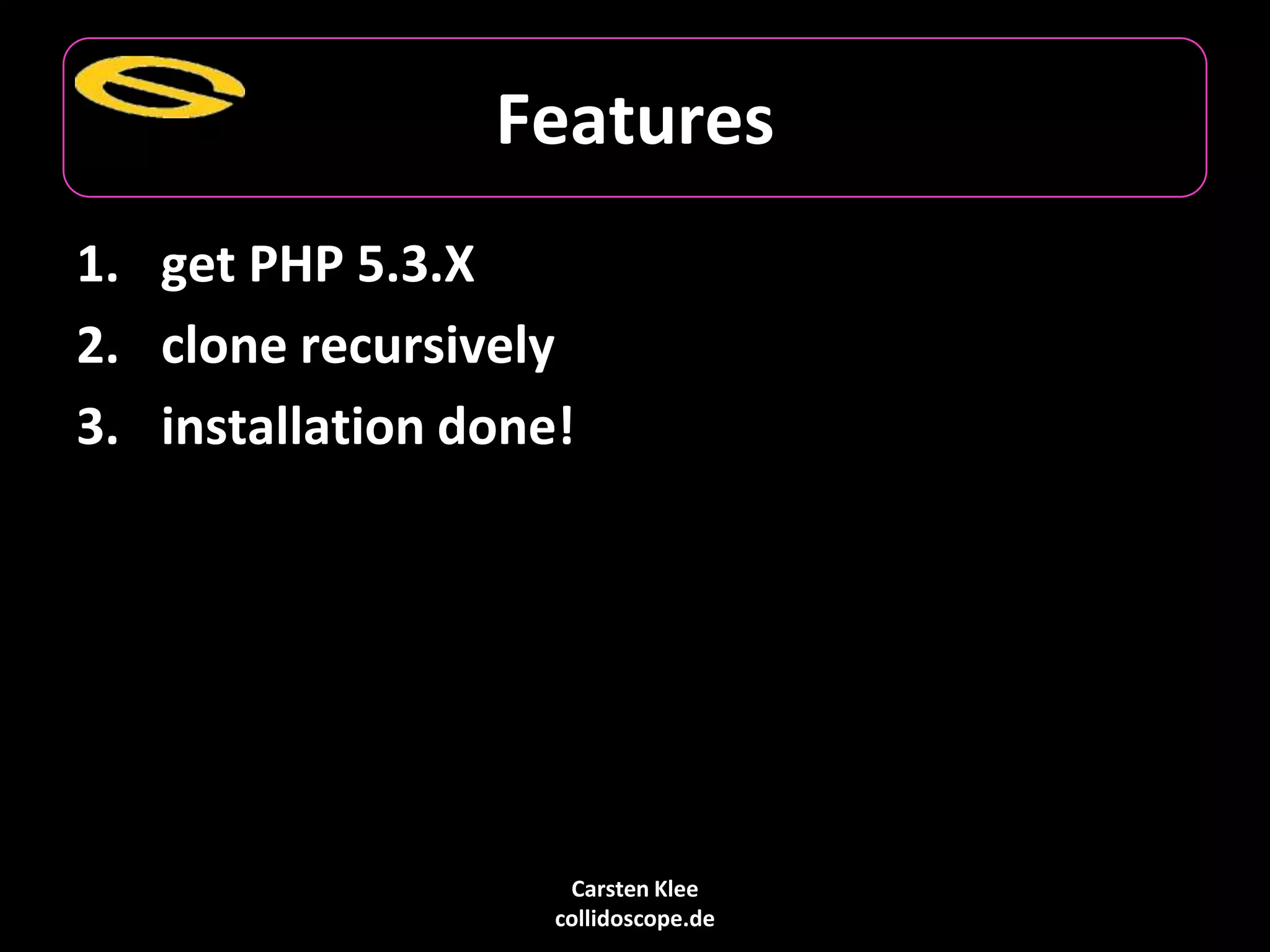 Features

1. get PHP 5.3.X
2. clone recursively
3. installation done!

Carsten Klee
collidoscope.de